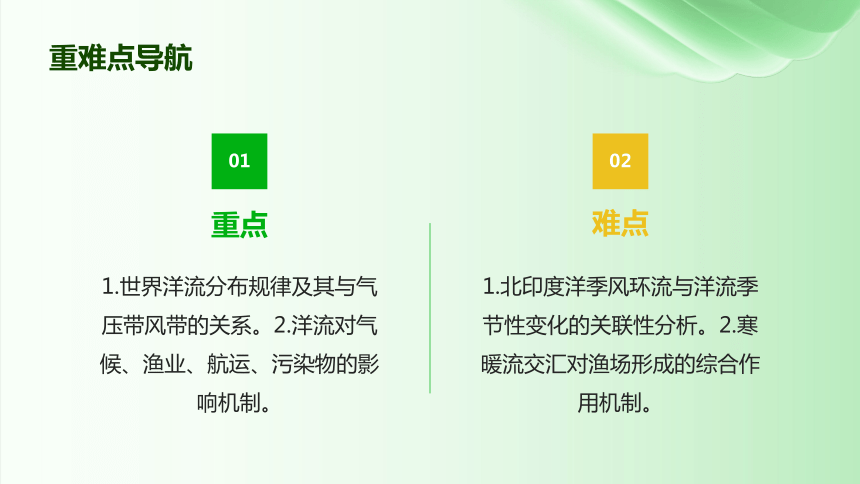 重难点导航

01

重点

1.世界洋流分布规律及其与气压带风带的关系。2.洋流对气候、渔业、航运、污染物的影响机制。

02

难点

1.北印度洋季风环流与洋流季节性变化的关联性分析。2.寒暖流交汇对渔场形成的综合作用机制。